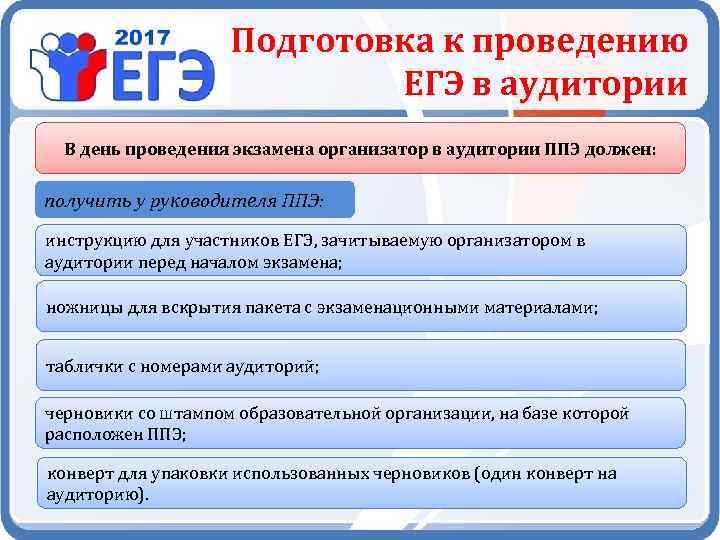 2017 ЕГЭ

Подготовка к проведению ЕГЭ в аудитории

В день проведения экзамена организатор в аудитории ППЭ должен:

получить у руководителя ППЭ:

инструкцию для участников ЕГЭ, зачитываемую организатором в аудитории перед началом экзамена;

ножницы для вскрытия пакета с экзаменационными материалами;

таблички с номерами аудиторий;

черновики со штампом образовательной организации, на базе которой расположен ППЭ;

конверт для упаковки использованных черновиков (один конверт на аудиторию).